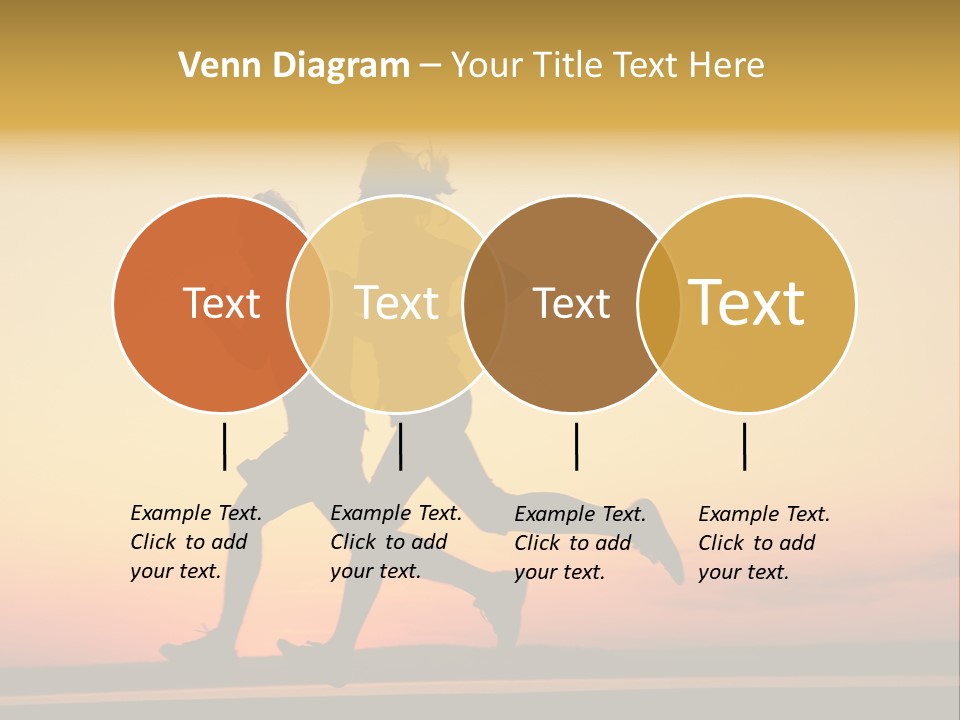 Venn Diagram – Your Title Text Here

Text

Text

Text

Text

Example Text. Click to add your text.

Example Text. Click to add your text.

Example Text. Click to add your text.

Example Text. Click to add your text.